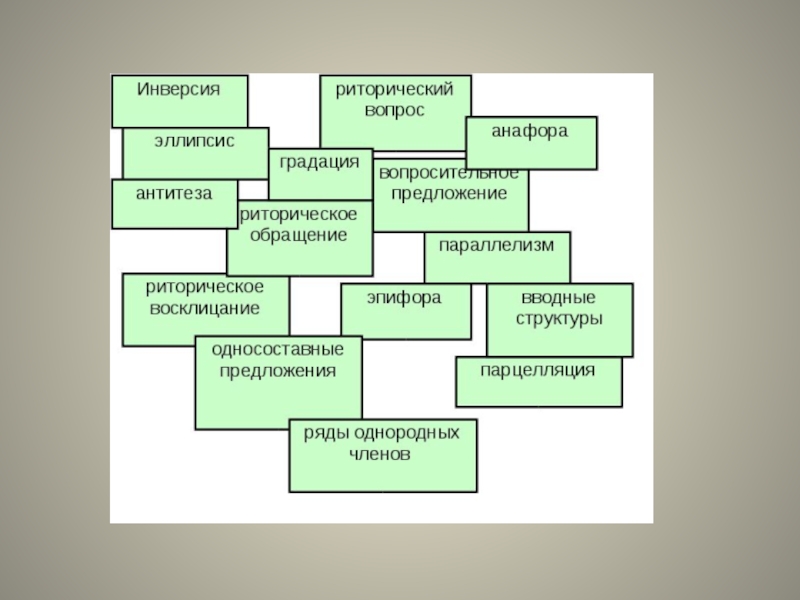 Инверсия

риторический вопрос

анафора

эллипсис

градация

вопросительное предложение

антитеза

риторическое обращение

параллелизм

риторическое восклицание

эпифора

вводные структуры

односоставные предложения

парцелляция

ряды однородных членов